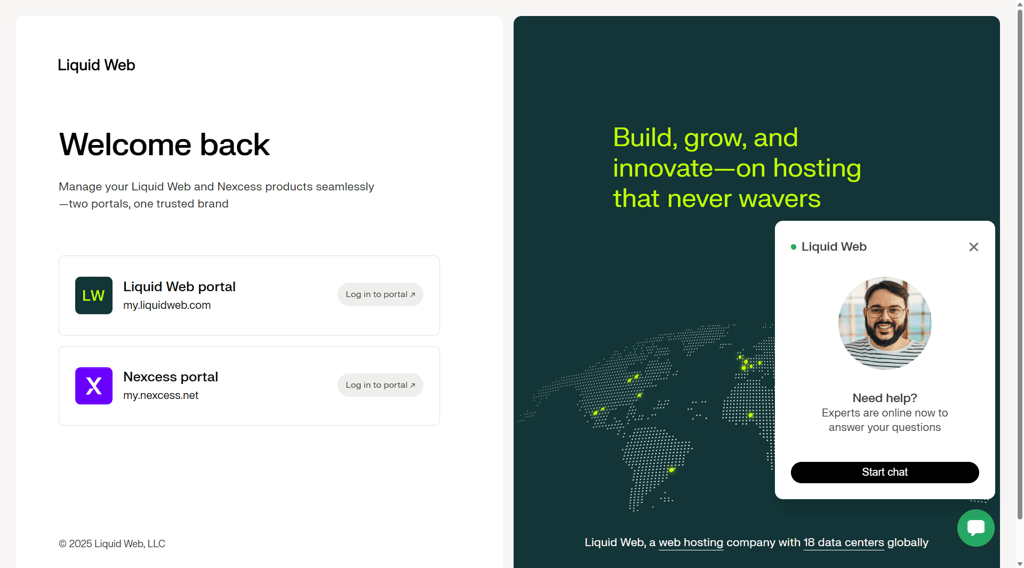 Liquid Web

Welcome back

Manage your Liquid Web and Nexcess products seamlessly —two portals, one trusted brand

LW
Liquid Web portal
my.liquidweb.com
Log in to portal ↗

X
Nexcess portal
my.nexcess.net
Log in to portal ↗

© 2025 Liquid Web, LLC

Build, grow, and innovate—on hosting that never wavers

Liquid Web

Need help?
Experts are online now to answer your questions

Start chat

Liquid Web, a web hosting company with 18 data centers globally